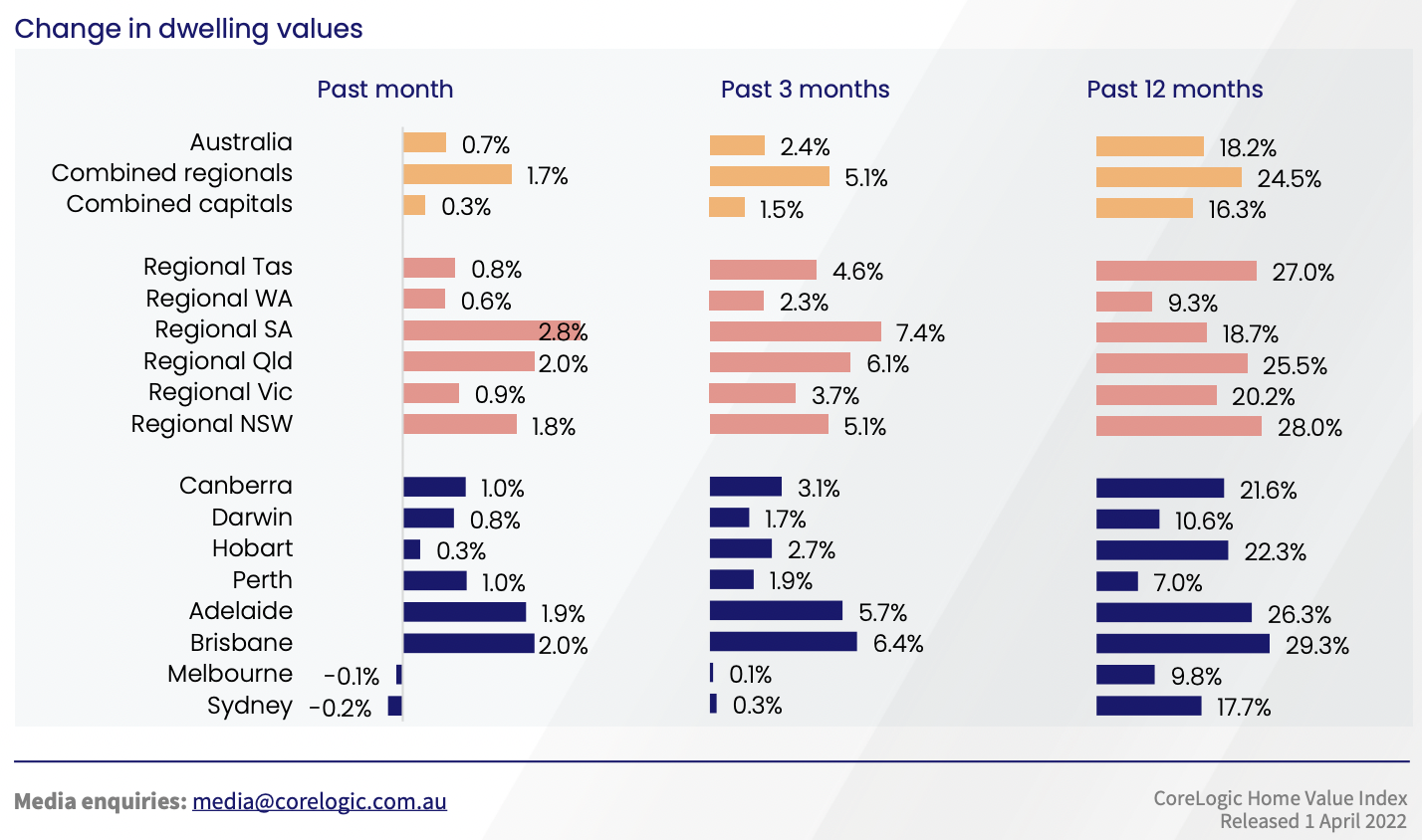 Change in dwelling values

|  | Past month | Past 3 months | Past 12 months |
|---|---|---|---|
| Australia | 0.7% | 2.4% | 18.2% |
| Combined regionals | 1.7% | 5.1% | 24.5% |
| Combined capitals | 0.3% | 1.5% | 16.3% |
| Regional Tas | 0.8% | 4.6% | 27.0% |
| Regional WA | 0.6% | 2.3% | 9.3% |
| Regional SA | 2.8% | 7.4% | 18.7% |
| Regional Qld | 2.0% | 6.1% | 25.5% |
| Regional Vic | 0.9% | 3.7% | 20.2% |
| Regional NSW | 1.8% | 5.1% | 28.0% |
| Canberra | 1.0% | 3.1% | 21.6% |
| Darwin | 0.8% | 1.7% | 10.6% |
| Hobart | 0.3% | 2.7% | 22.3% |
| Perth | 1.0% | 1.9% | 7.0% |
| Adelaide | 1.9% | 5.7% | 26.3% |
| Brisbane | 2.0% | 6.4% | 29.3% |
| Melbourne | -0.1% | 0.1% | 9.8% |
| Sydney | -0.2% | 0.3% | 17.7% |

Media enquiries: media@corelogic.com.au

CoreLogic Home Value Index
Released 1 April 2022